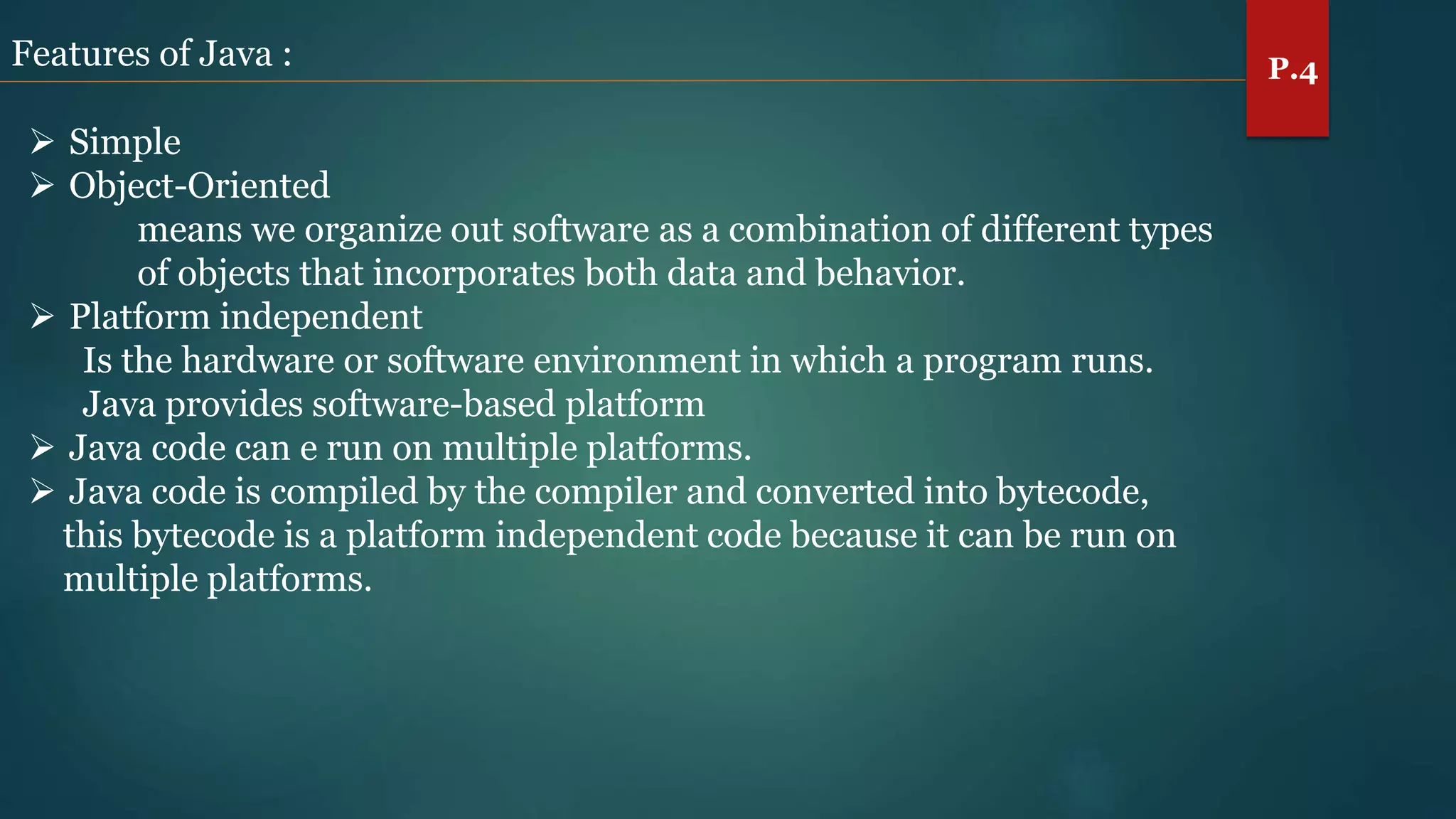 Features of Java :

P.4

➢ Simple
➢ Object-Oriented
means we organize out software as a combination of different types of objects that incorporates both data and behavior.
➢ Platform independent
Is the hardware or software environment in which a program runs.
Java provides software-based platform
➢ Java code can e run on multiple platforms.
➢ Java code is compiled by the compiler and converted into bytecode, this bytecode is a platform independent code because it can be run on multiple platforms.